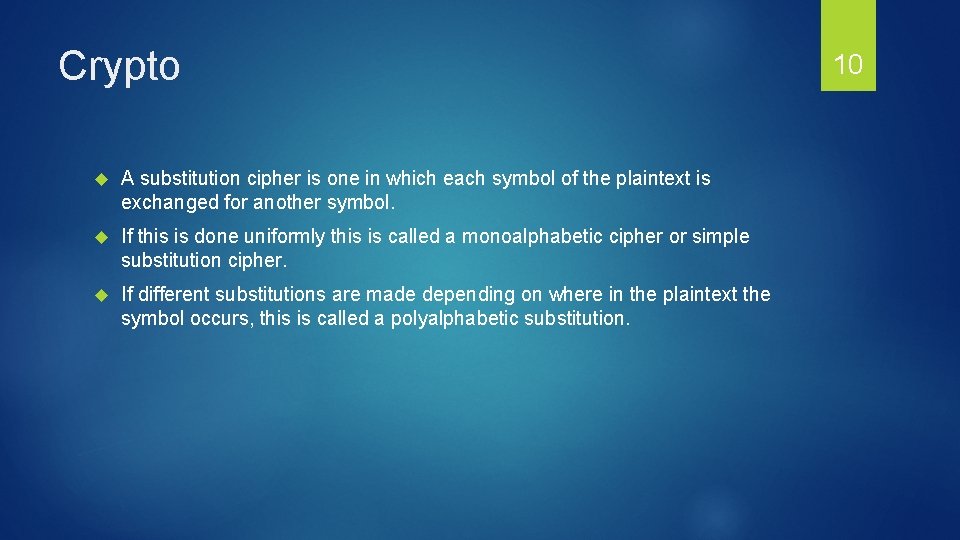 Crypto

10

A substitution cipher is one in which each symbol of the plaintext is exchanged for another symbol.

If this is done uniformly this is called a monoalphabetic cipher or simple substitution cipher.

If different substitutions are made depending on where in the plaintext the symbol occurs, this is called a polyalphabetic substitution.